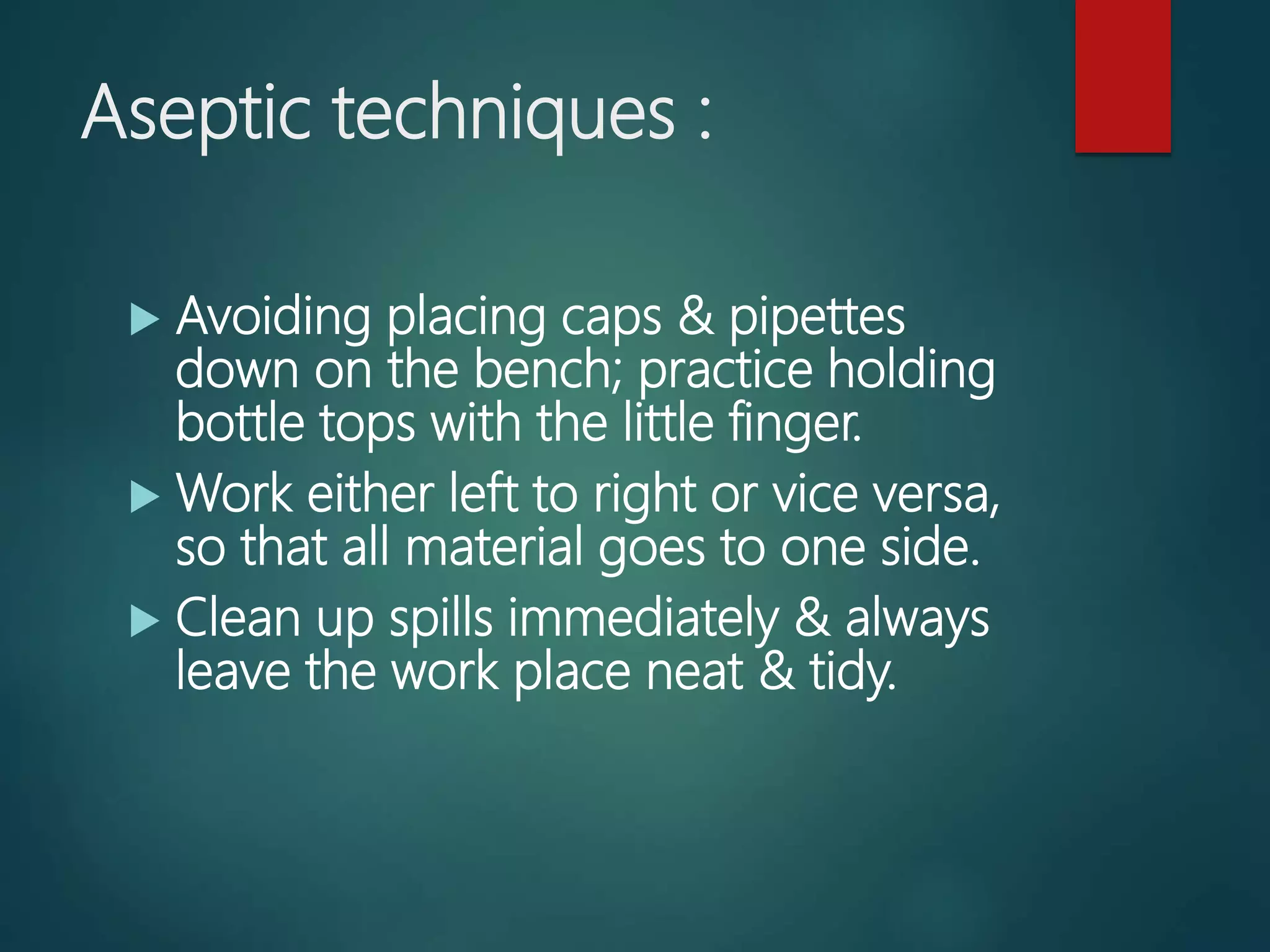 Aseptic techniques :

▶ Avoiding placing caps & pipettes down on the bench; practice holding bottle tops with the little finger.

▶ Work either left to right or vice versa, so that all material goes to one side.

▶ Clean up spills immediately & always leave the work place neat & tidy.